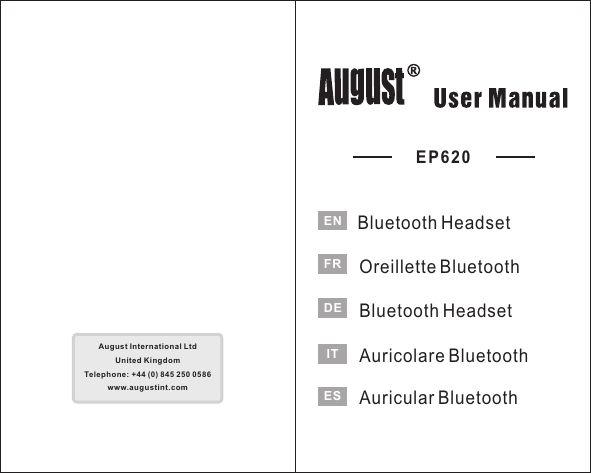 August International Ltd
United Kingdom
Telephone: +44 (0) 845 250 0586
www.augustint.com

August®

User Manual

EP620

EN Bluetooth Headset

FR Oreillette Bluetooth

DE Bluetooth Headset

IT Auricolare Bluetooth

ES Auricular Bluetooth